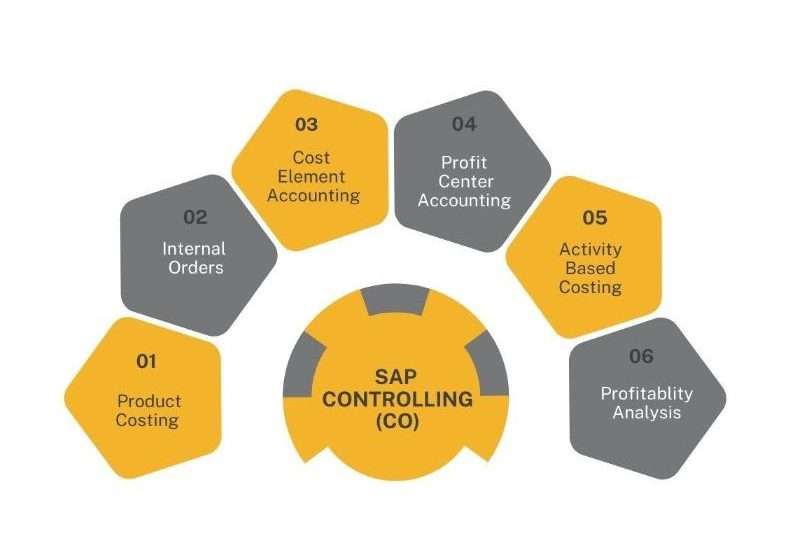 01
Product Costing

02
Internal Orders

03
Cost Element Accounting

04
Profit Center Accounting

05
Activity Based Costing

06
Profitablity Analysis

SAP CONTROLLING (CO)